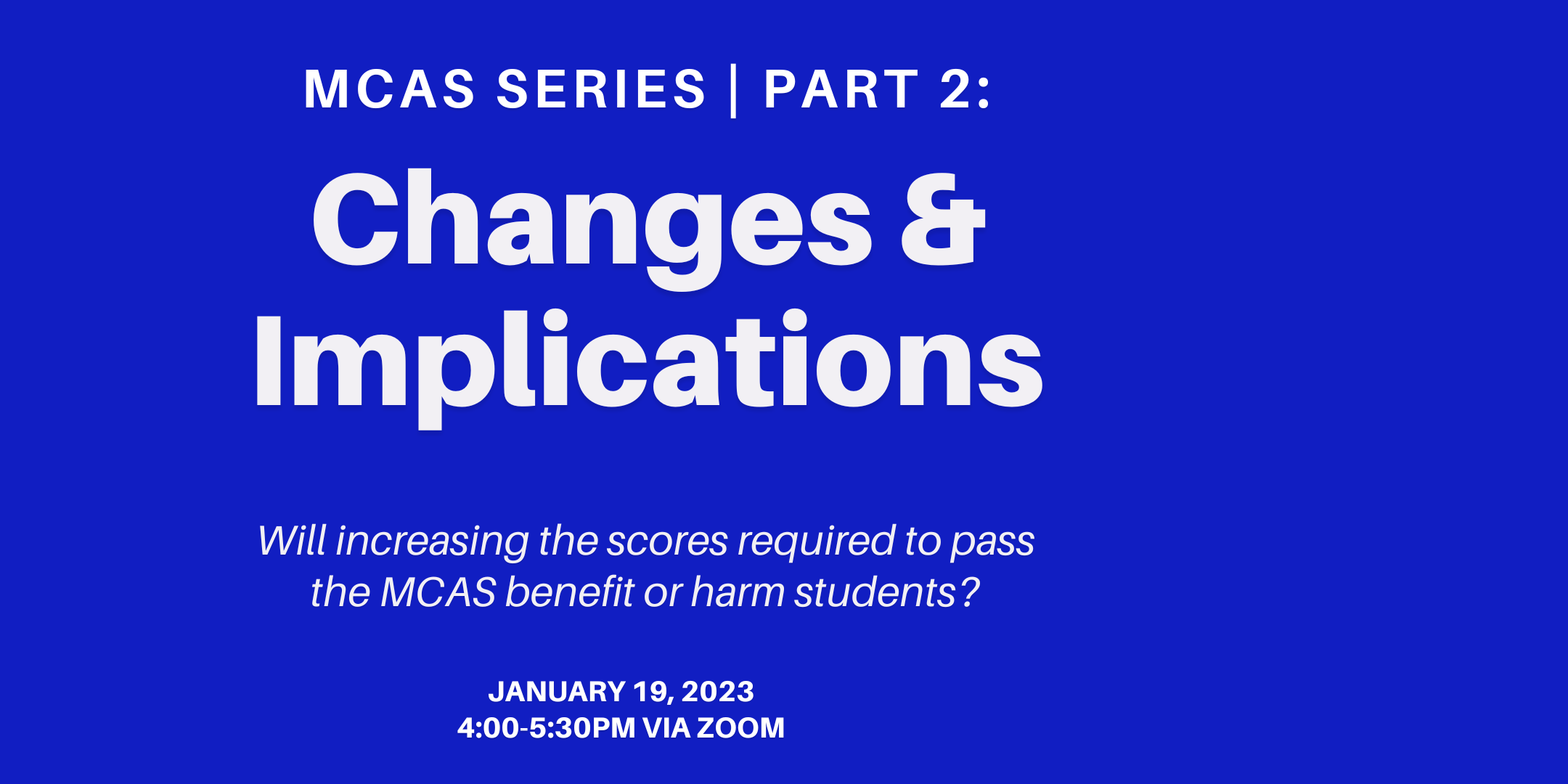 MCAS SERIES | PART 2:

Changes & Implications

Will increasing the scores required to pass the MCAS benefit or harm students?

JANUARY 19, 2023
4:00-5:30PM VIA ZOOM